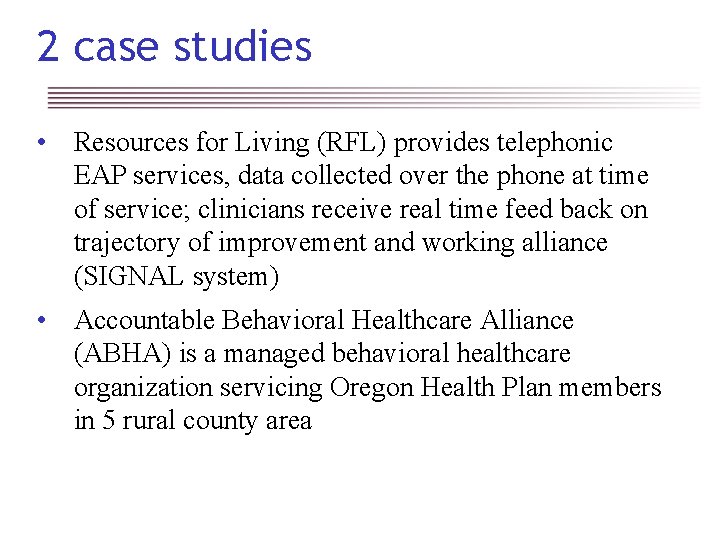 2 case studies

• Resources for Living (RFL) provides telephonic EAP services, data collected over the phone at time of service; clinicians receive real time feed back on trajectory of improvement and working alliance (SIGNAL system)

• Accountable Behavioral Healthcare Alliance (ABHA) is a managed behavioral healthcare organization servicing Oregon Health Plan members in 5 rural county area